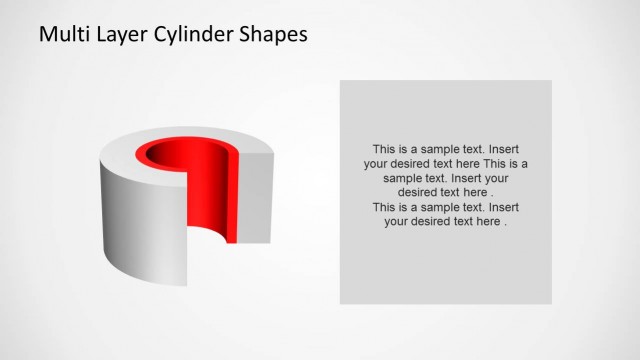 Multi Layer Cylinder Shapes

This is a sample text. Insert your desired text here This is a sample text. Insert your desired text here .
This is a sample text. Insert your desired text here .